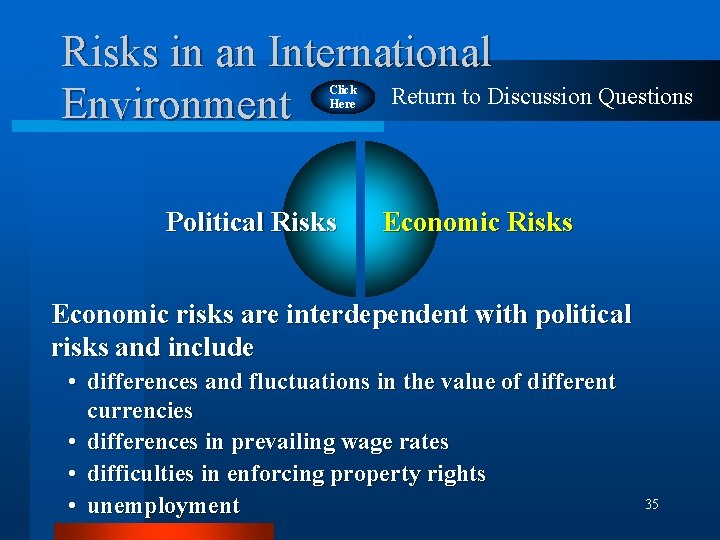 Risks in an International Environment

Click Here

Return to Discussion Questions

Political Risks

Economic Risks

Economic risks are interdependent with political risks and include

• differences and fluctuations in the value of different currencies
• differences in prevailing wage rates
• difficulties in enforcing property rights
• unemployment

35